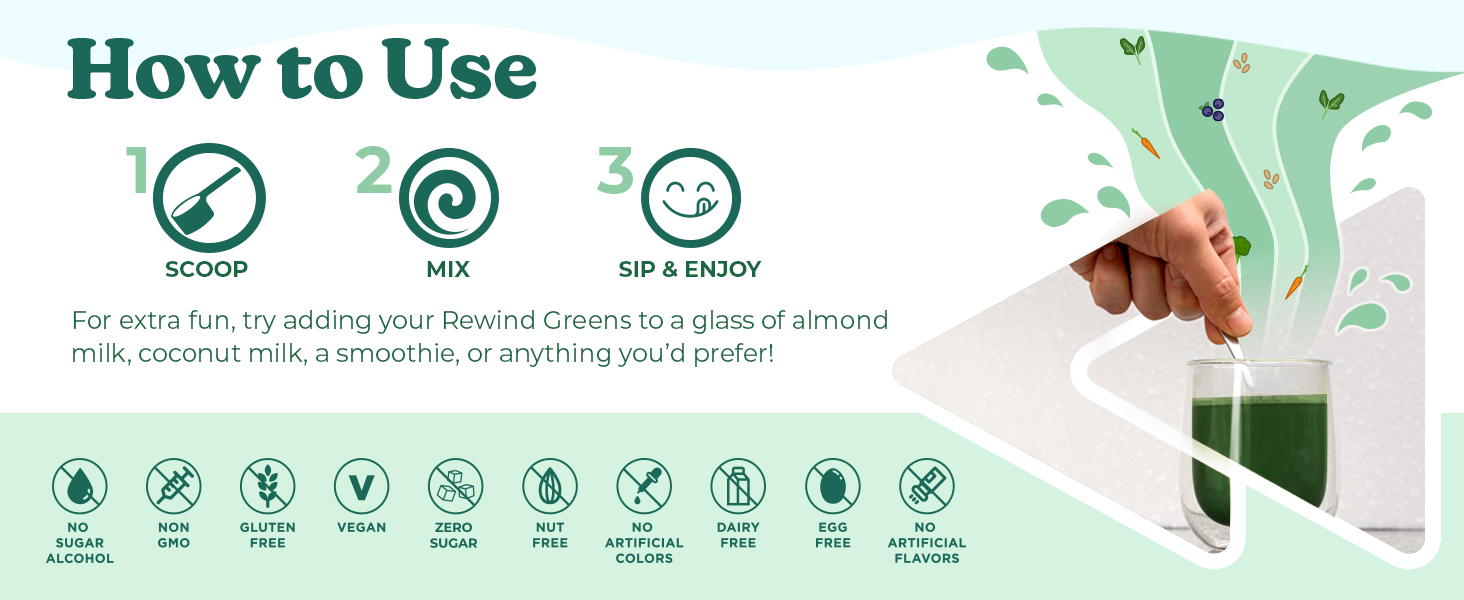 How to Use

1 SCOOP

2 MIX

3 SIP & ENJOY

For extra fun, try adding your Rewind Greens to a glass of almond milk, coconut milk, a smoothie, or anything you'd prefer!

NO SUGAR ALCOHOL

NON GMO

GLUTEN FREE

V

VEGAN

ZERO SUGAR

NUT FREE

NO ARTIFICIAL COLORS

DAIRY FREE

EGG FREE

NO ARTIFICIAL FLAVORS